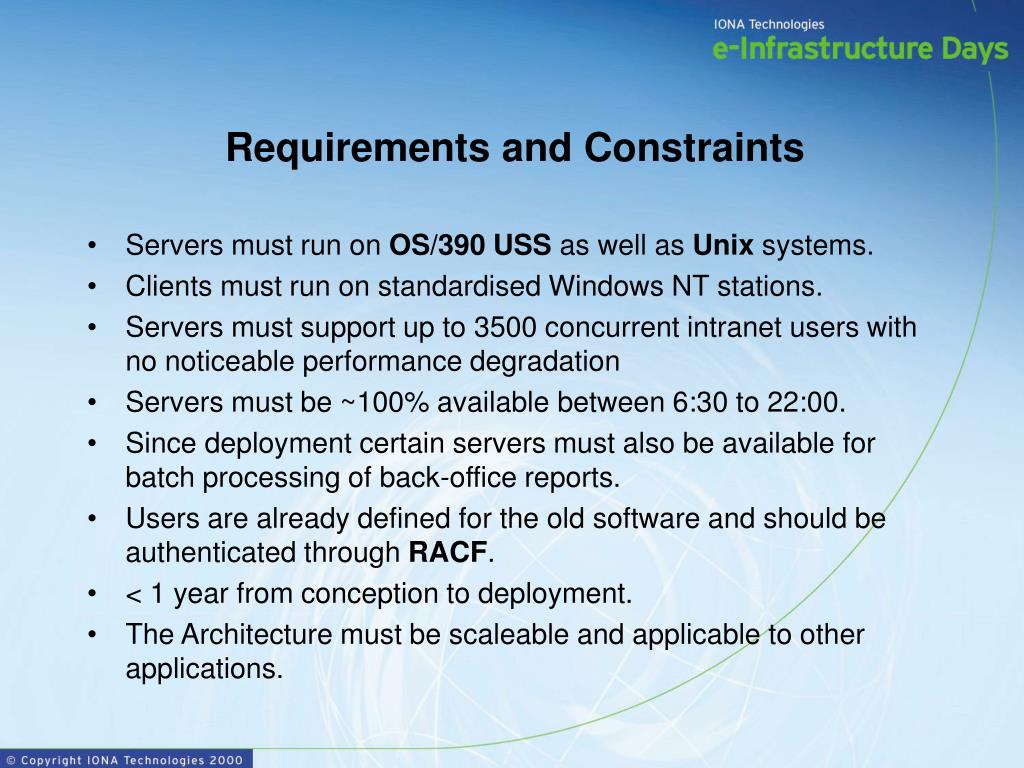 IONA Technologies
e-Infrastructure Days

Requirements and Constraints

• Servers must run on OS/390 USS as well as Unix systems.
• Clients must run on standardised Windows NT stations.
• Servers must support up to 3500 concurrent intranet users with no noticeable performance degradation
• Servers must be ~100% available between 6:30 to 22:00.
• Since deployment certain servers must also be available for batch processing of back-office reports.
• Users are already defined for the old software and should be authenticated through RACF.
• < 1 year from conception to deployment.
• The Architecture must be scaleable and applicable to other applications.

© Copyright IONA Technologies 2000